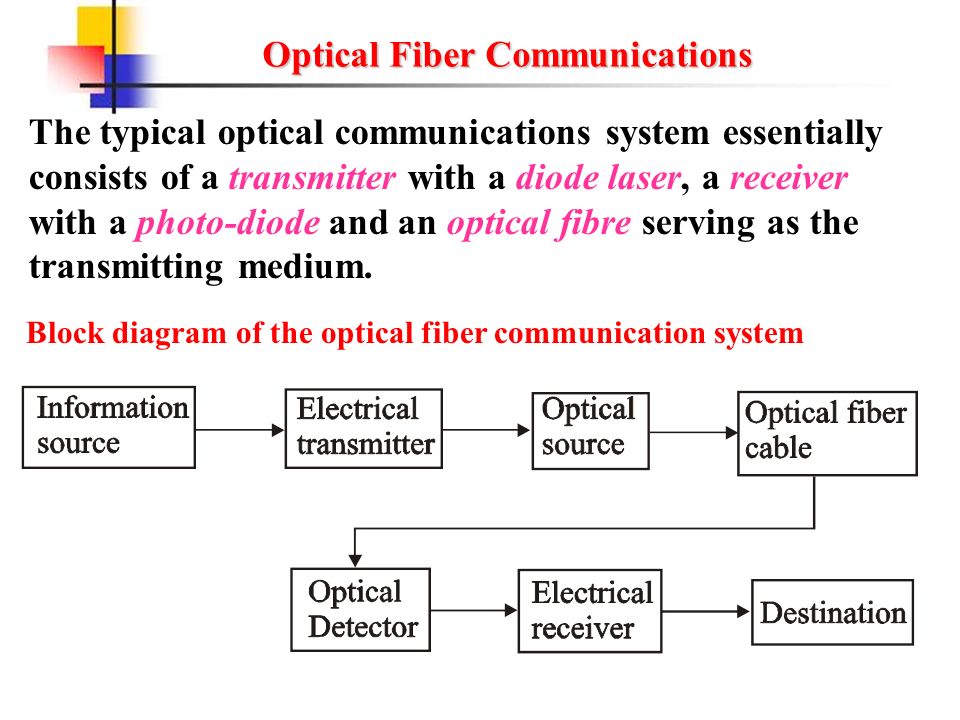 Optical Fiber Communications

The typical optical communications system essentially consists of a transmitter with a diode laser, a receiver with a photo-diode and an optical fibre serving as the transmitting medium.

Block diagram of the optical fiber communication system

Information source

Electrical transmitter

Optical source

Optical fiber cable

Optical Detector

Electrical receiver

Destination